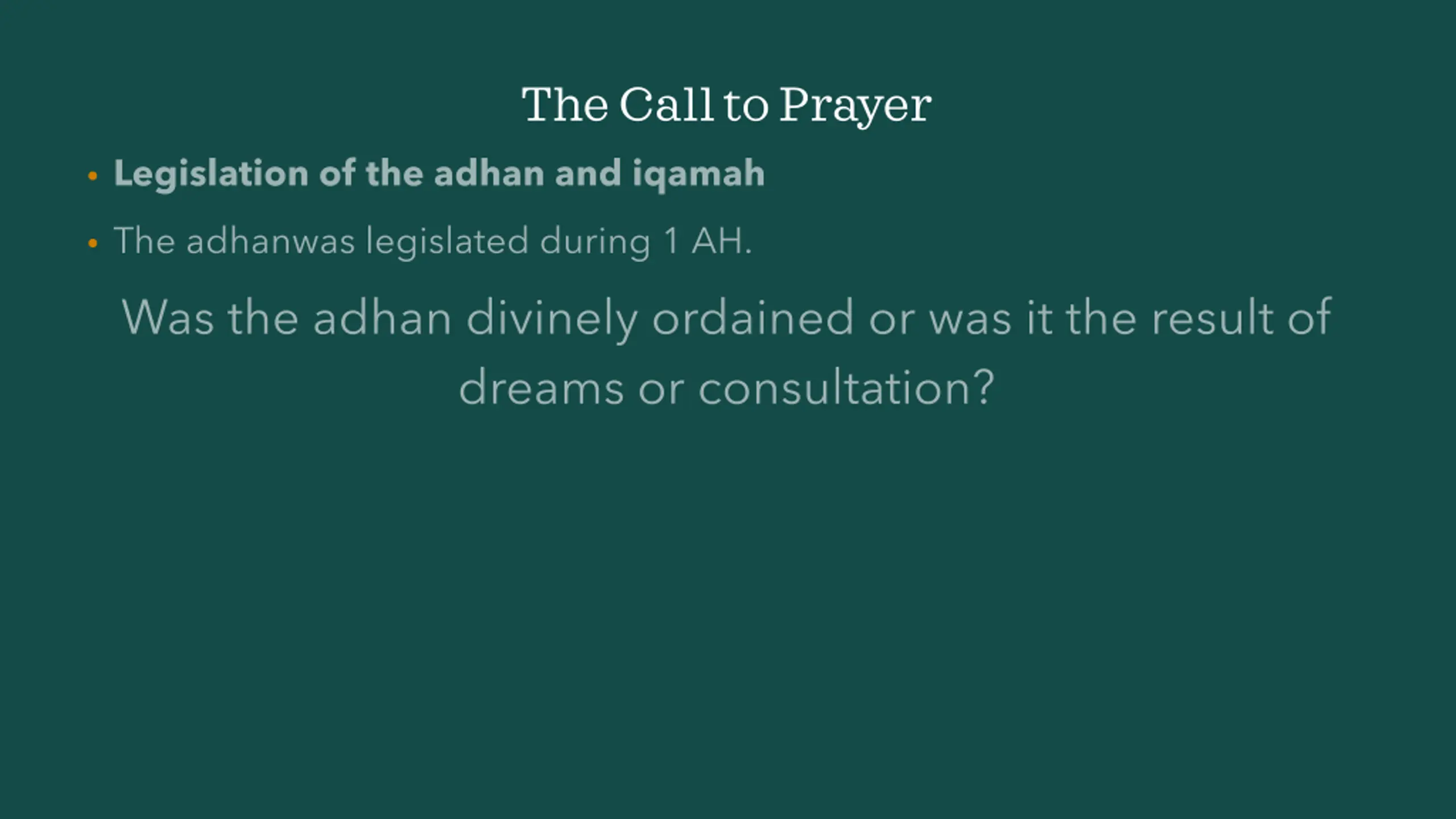 The Call to Prayer

• Legislation of the adhan and iqamah

• The adhanwas legislated during 1 AH.

Was the adhan divinely ordained or was it the result of dreams or consultation?